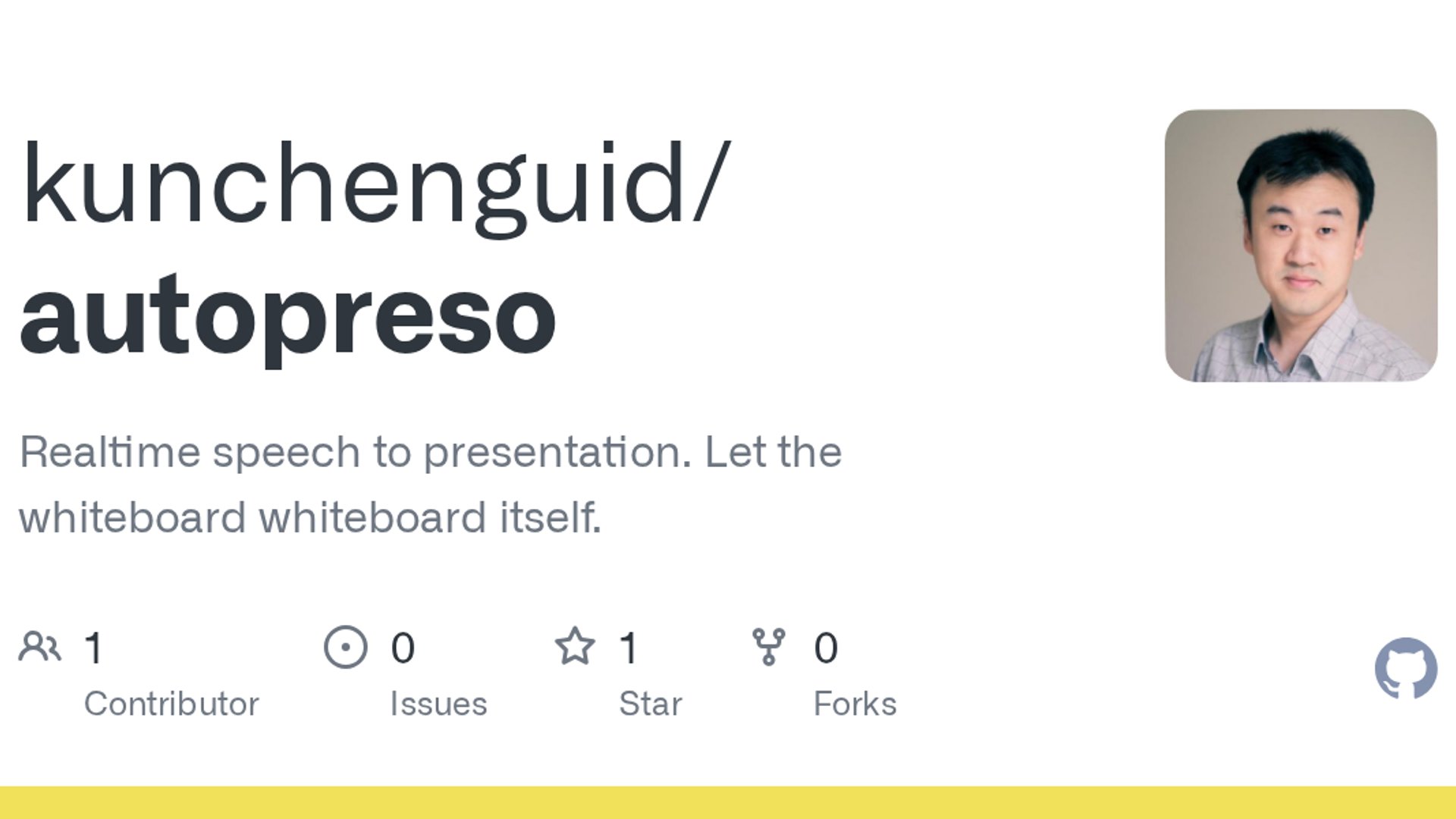 kunchenguid/
autopreso

Realtime speech to presentation. Let the whiteboard whiteboard itself.

1
Contributor

0
Issues

1
Star

0
Forks